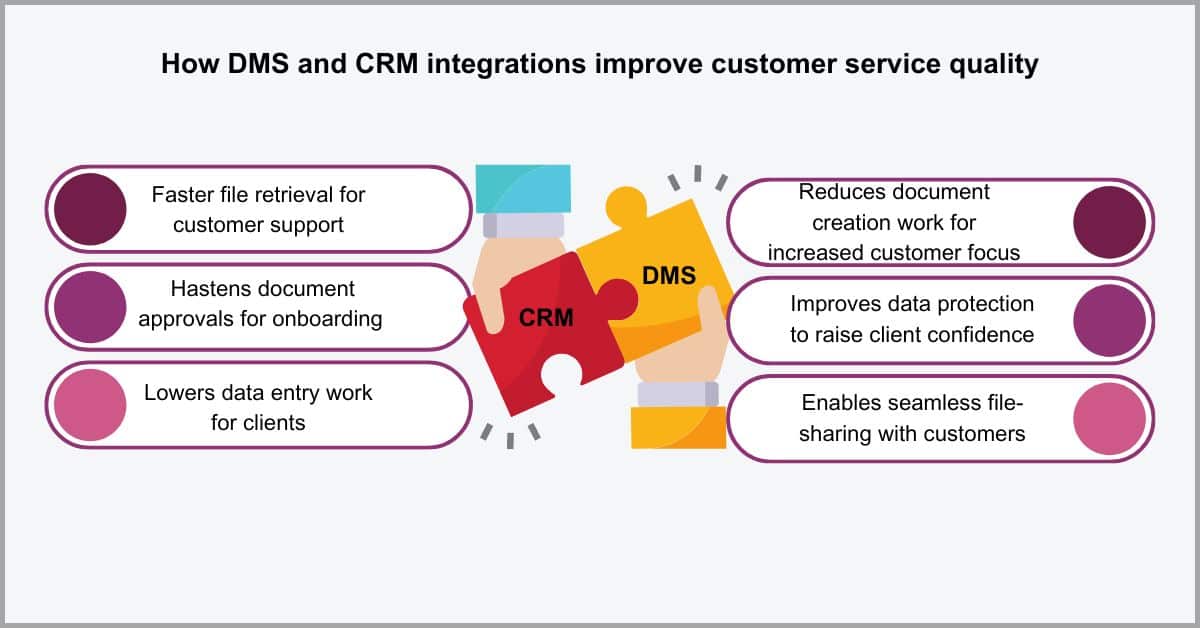 How DMS and CRM integrations improve customer service quality

Faster file retrieval for customer support

Hastens document approvals for onboarding

Lowers data entry work for clients

CRM

DMS

Reduces document creation work for increased customer focus

Improves data protection to raise client confidence

Enables seamless file-sharing with customers